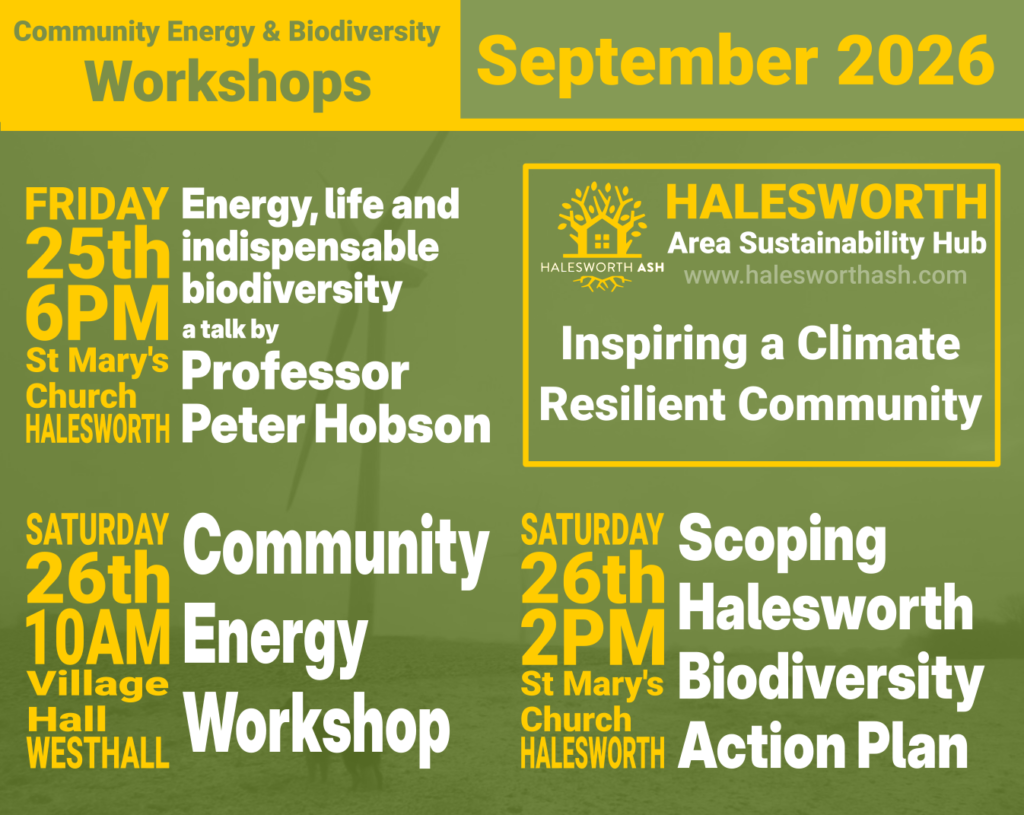 Community Energy & Biodiversity
Workshops

September 2026

FRIDAY
25th
6PM
St Mary's
Church
HALESWORTH

Energy, life and indispensable biodiversity
a talk by
Professor
Peter Hobson

HALESWORTH ASH
HALESWORTH
Area Sustainability Hub
www.halesworthash.com

Inspiring a Climate Resilient Community

SATURDAY
26th
10AM
Village
Hall
WESTHALL

Community
Energy
Workshop

SATURDAY
26th
2PM
St Mary's
Church
HALESWORTH

Scoping
Halesworth
Biodiversity
Action Plan